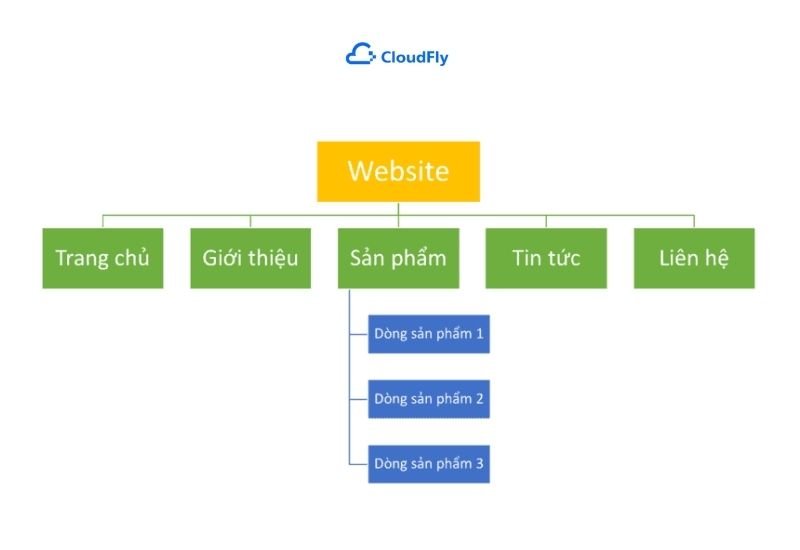 CloudFly

Website

Trang chủ

Giới thiệu

Sản phẩm

Tin tức

Liên hệ

Dòng sản phẩm 1

Dòng sản phẩm 2

Dòng sản phẩm 3